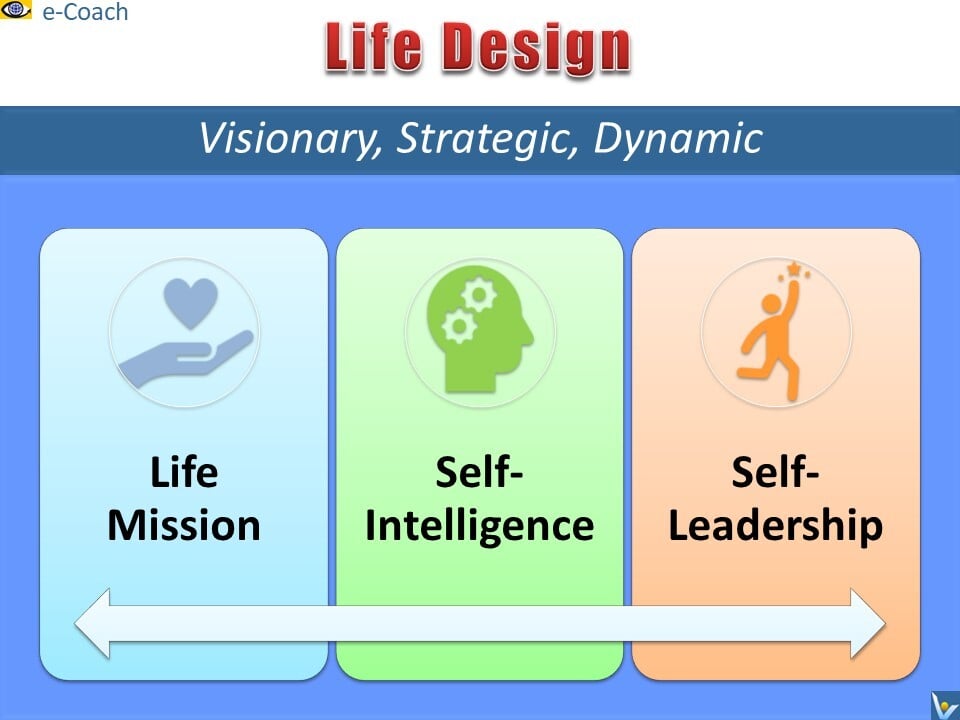 e-Coach

Life Design

Visionary, Strategic, Dynamic

Life Mission

Self-Intelligence

Self-Leadership